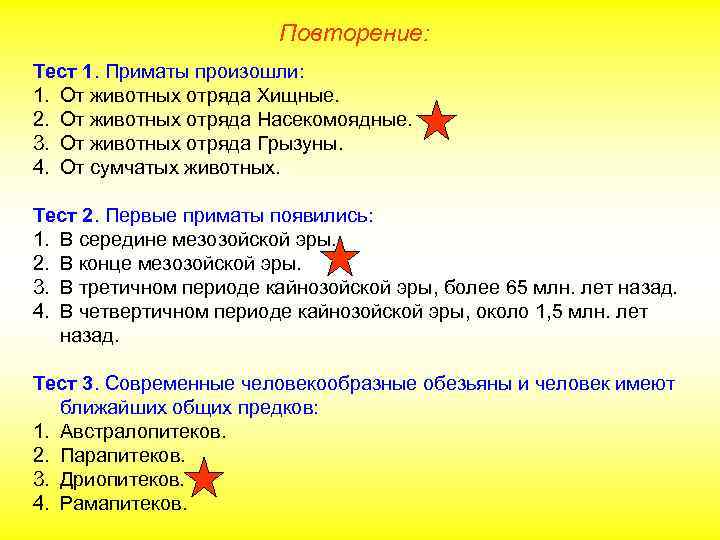 Повторение:

Тест 1. Приматы произошли:
1. От животных отряда Хищные.
2. От животных отряда Насекомоядные.
3. От животных отряда Грызуны.
4. От сумчатых животных.

Тест 2. Первые приматы появились:
1. В середине мезозойской эры.
2. В конце мезозойской эры.
3. В третичном периоде кайнозойской эры, более 65 млн. лет назад.
4. В четвертичном периоде кайнозойской эры, около 1,5 млн. лет назад.

Тест 3. Современные человекообразные обезьяны и человек имеют ближайших общих предков:
1. Австралопитеков.
2. Парапитеков.
3. Дриопитеков.
4. Рамапитеков.